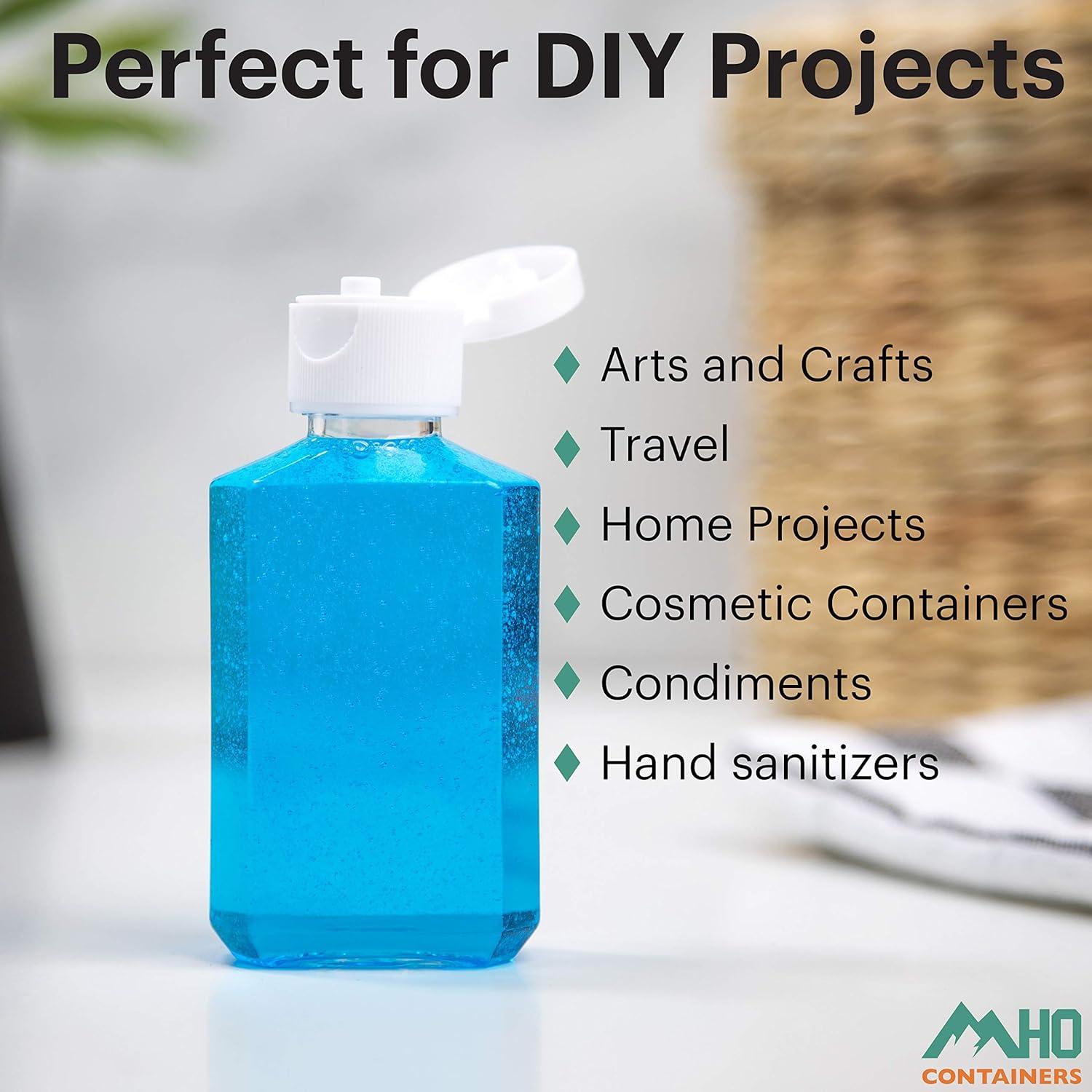 Perfect for DIY Projects

♦ Arts and Crafts
♦ Travel
♦ Home Projects
♦ Cosmetic Containers
♦ Condiments
♦ Hand sanitizers

MHO
CONTAINERS